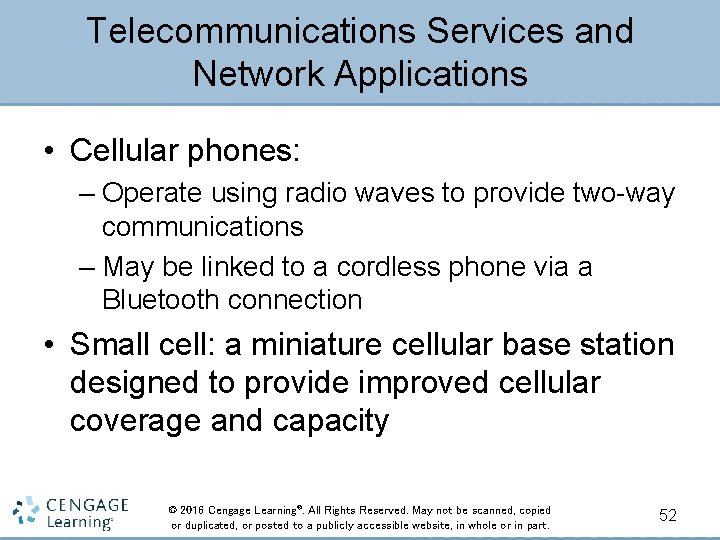 Telecommunications Services and Network Applications

• Cellular phones:
– Operate using radio waves to provide two-way communications
– May be linked to a cordless phone via a Bluetooth connection

• Small cell: a miniature cellular base station designed to provide improved cellular coverage and capacity

CENGAGE Learning®

© 2016 Cengage Learning®. All Rights Reserved. May not be scanned, copied or duplicated, or posted to a publicly accessible website, in whole or in part.

52